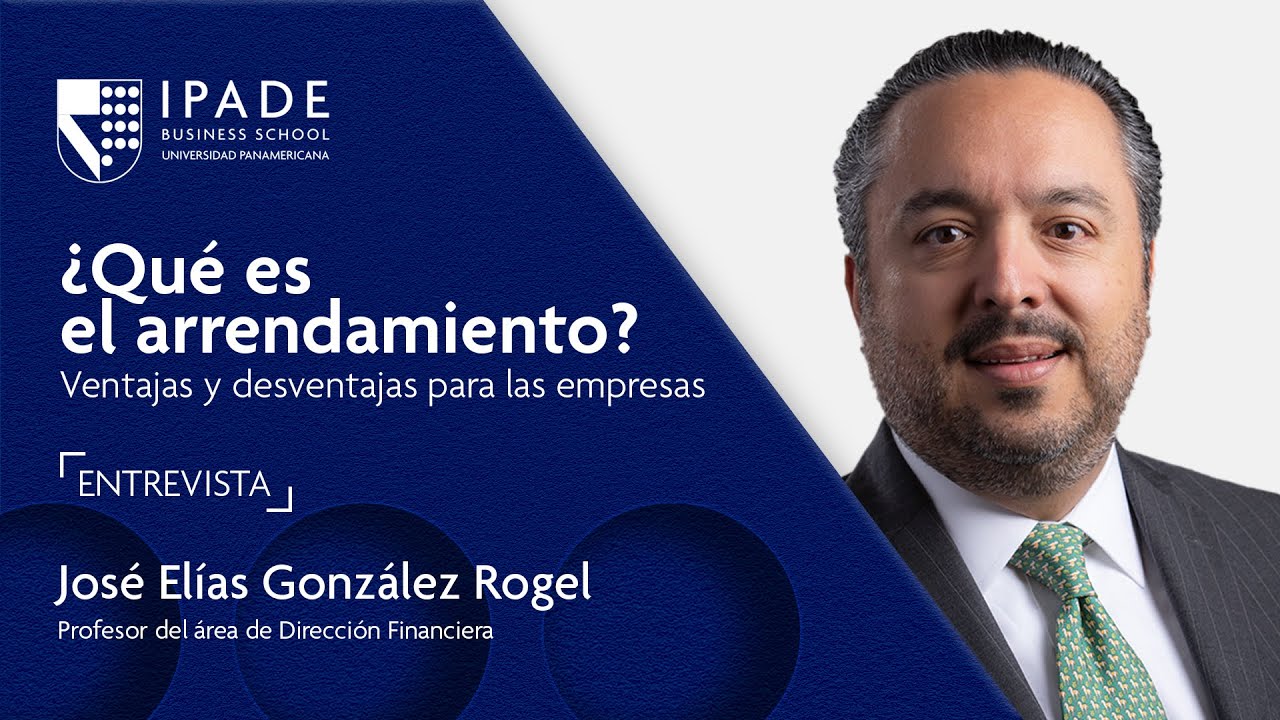 IPADE
BUSINESS SCHOOL
UNIVERSIDAD PANAMERICANA

¿Qué es el arrendamiento?
Ventajas y desventajas para las empresas

ENTREVISTA

José Elías González Rogel
Profesor del área de Dirección Financiera